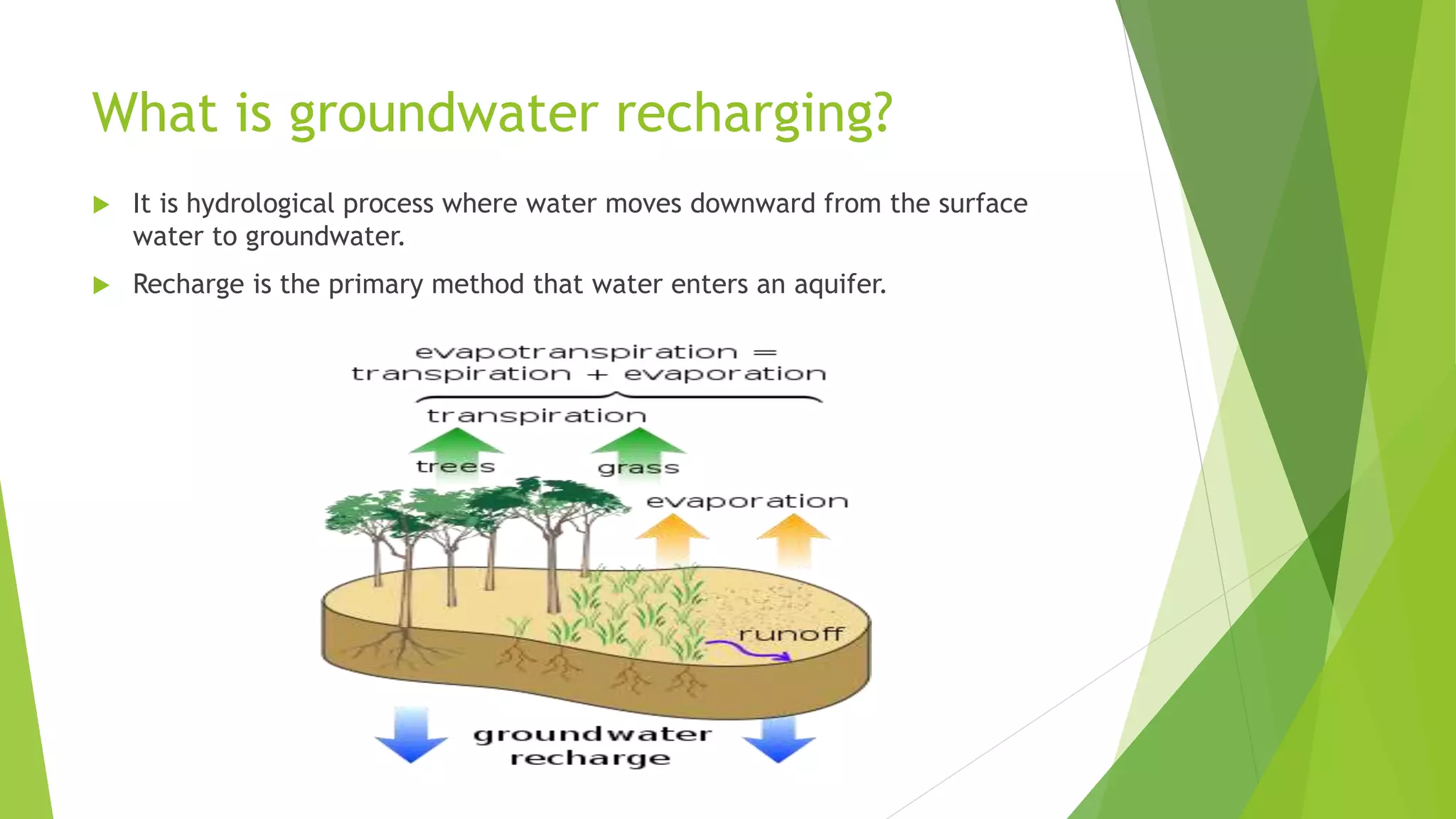 What is groundwater recharging?

It is hydrological process where water moves downward from the surface water to groundwater.

Recharge is the primary method that water enters an aquifer.

evapotranspiration = transpiration + evaporation

transpiration

trees

grass

evaporation

runoff

groundwater recharge